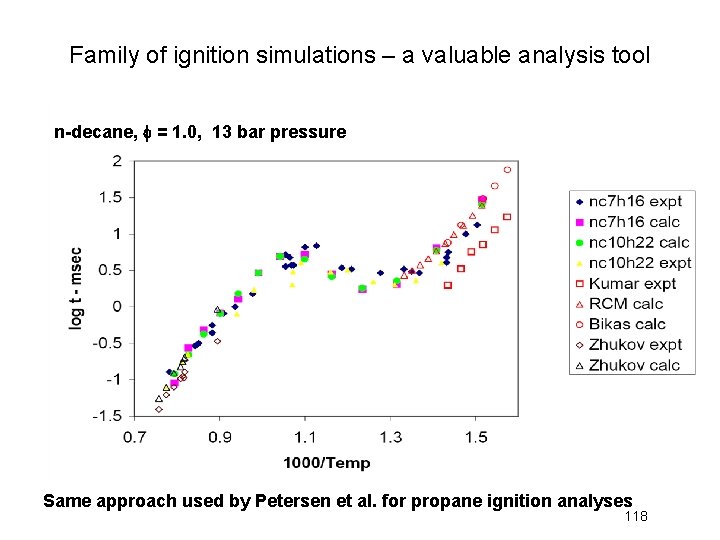 Family of ignition simulations – a valuable analysis tool

n-decane, $\phi$ = 1.0, 13 bar pressure

2
1.5
1
0.5
0
-0.5
-1
-1.5

log t - msec

0.7
0.9
1.1
1.3
1.5

1000/Temp

nc7h16 expt
nc7h16 calc
nc10h22 calc
nc10h22 expt
Kumar expt
RCM calc
Bikas calc
Zhukov expt
Zhukov calc

Same approach used by Petersen et al. for propane ignition analyses

118